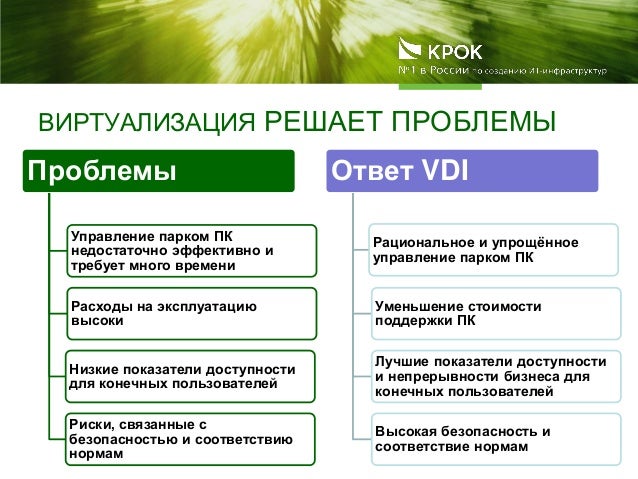 КРОК
№1 в России по созданию ИТ-инфраструктур

ВИРТУАЛИЗАЦИЯ РЕШАЕТ ПРОБЛЕМЫ

Проблемы

Управление парком ПК недостаточно эффективно и требует много времени

Расходы на эксплуатацию высоки

Низкие показатели доступности для конечных пользователей

Риски, связанные с безопасностью и соответствию нормам

Ответ VDI

Рациональное и упрощённое управление парком ПК

Уменьшение стоимости поддержки ПК

Лучшие показатели доступности и непрерывности бизнеса для конечных пользователей

Высокая безопасность и соответствие нормам